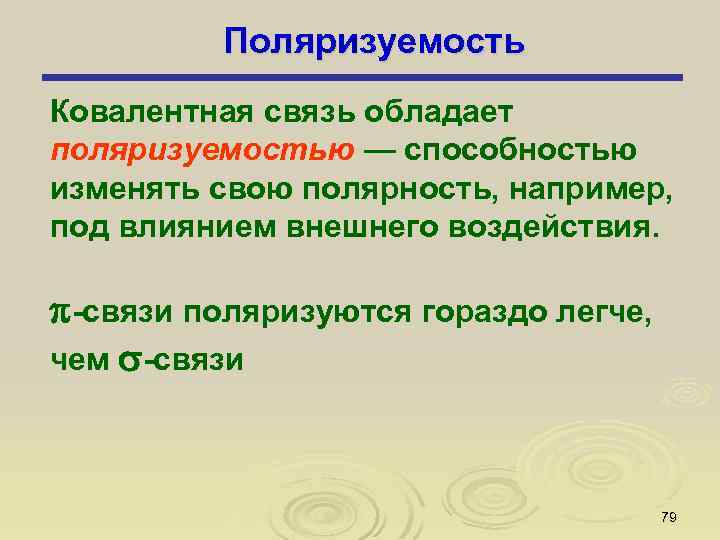 Поляризуемость

Ковалентная связь обладает поляризуемостью — способностью изменять свою полярность, например, под влиянием внешнего воздействия.

$\pi$-связи поляризуются гораздо легче, чем $\sigma$-связи

79